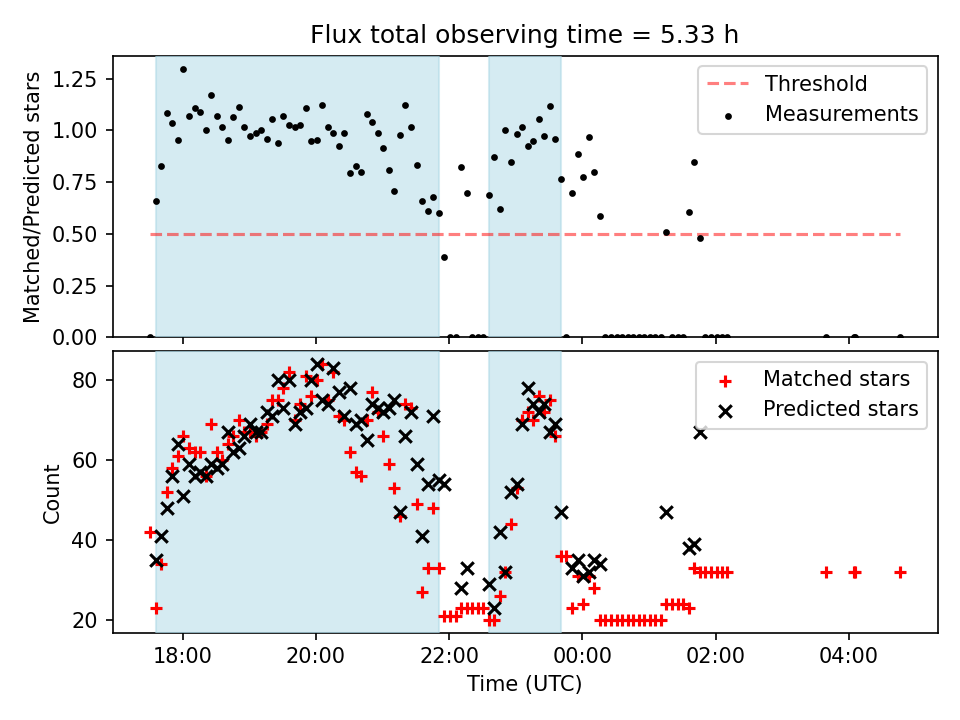 Flux total observing time = 5.33 h

Matched/Predicted stars

1.25
1.00
0.75
0.50
0.25
0.00

Threshold
Measurements

Count

80
60
40
20

Matched stars
Predicted stars

18:00
20:00
22:00
00:00
02:00
04:00

Time (UTC)